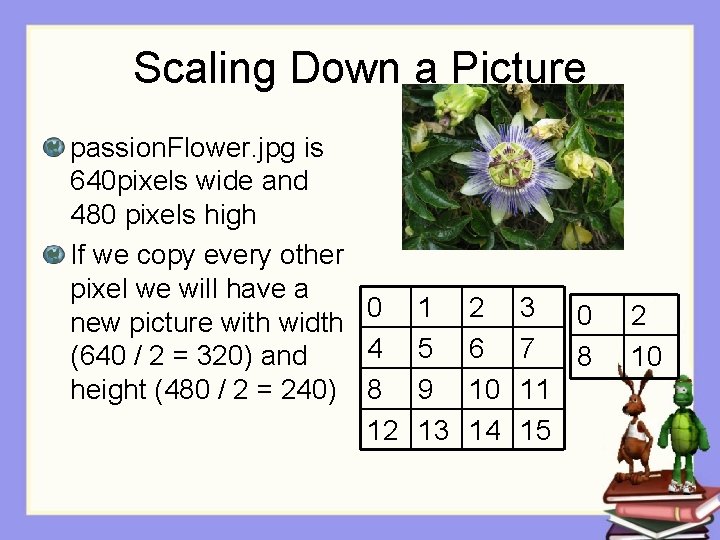 Scaling Down a Picture

passionFlower.jpg is 640pixels wide and 480 pixels high

If we copy every other pixel we will have a new picture with width (640 / 2 = 320) and height (480 / 2 = 240)

| 0 | 1 | 2 | 3 |
|---|---|---|---|
| 4 | 5 | 6 | 7 |
| 8 | 9 | 10 | 11 |
| 12 | 13 | 14 | 15 |

| 0 | 2 |
|---|---|
| 8 | 10 |